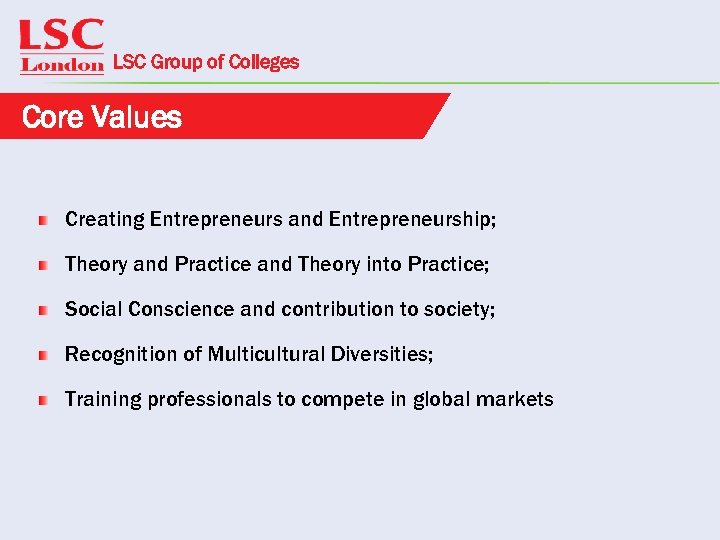 LSC London LSC Group of Colleges

Core Values

Creating Entrepreneurs and Entrepreneurship;

Theory and Practice and Theory into Practice;

Social Conscience and contribution to society;

Recognition of Multicultural Diversities;

Training professionals to compete in global markets